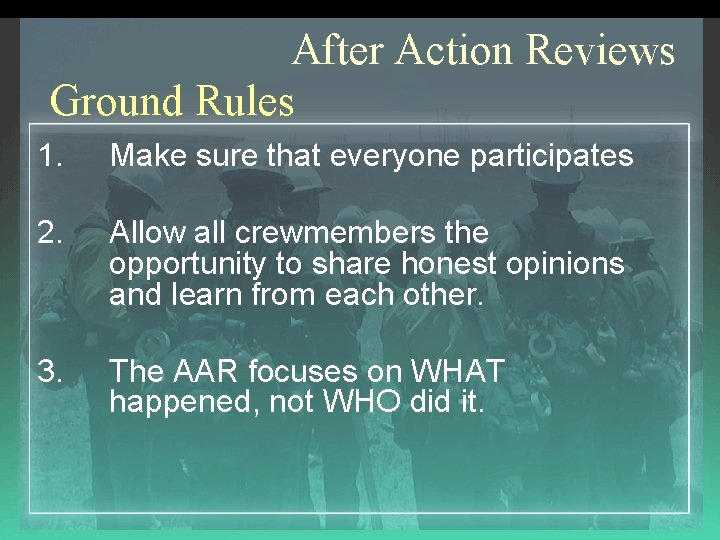 After Action Reviews

Ground Rules

1. Make sure that everyone participates

2. Allow all crewmembers the opportunity to share honest opinions and learn from each other.

3. The AAR focuses on WHAT happened, not WHO did it.